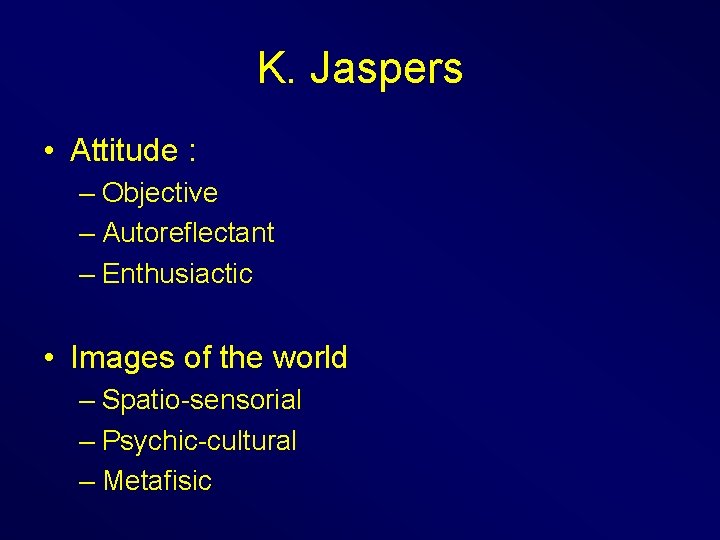 K. Jaspers

• Attitude :
– Objective
– Autoreflectant
– Enthusiactic

• Images of the world
– Spatio-sensorial
– Psychic-cultural
– Metafisic